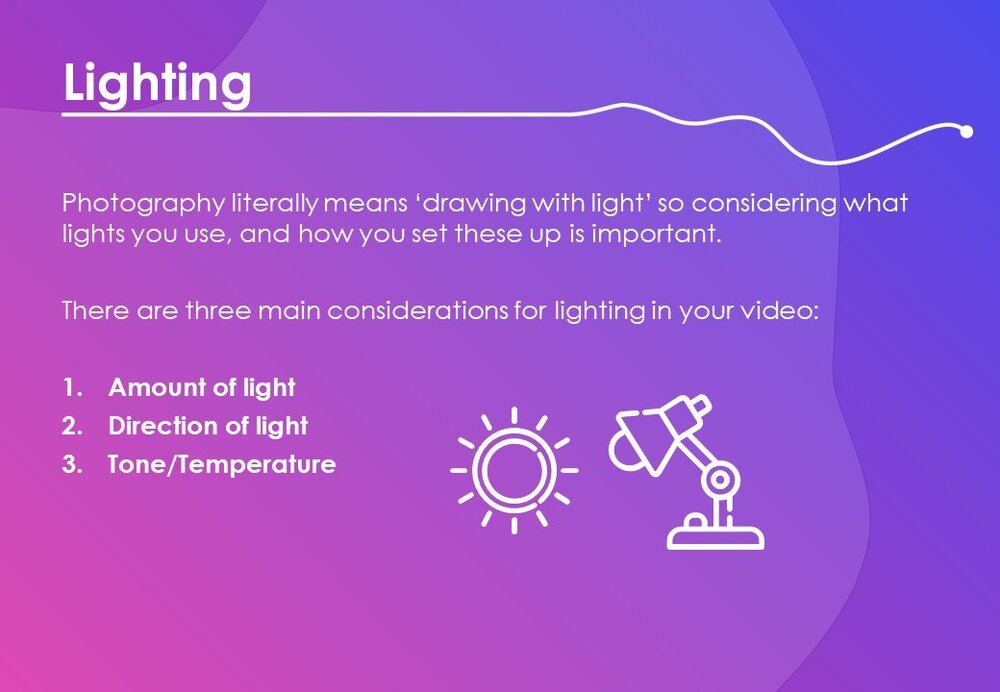 Lighting

Photography literally means ‘drawing with light’ so considering what lights you use, and how you set these up is important.

There are three main considerations for lighting in your video:

1. Amount of light
2. Direction of light
3. Tone/Temperature